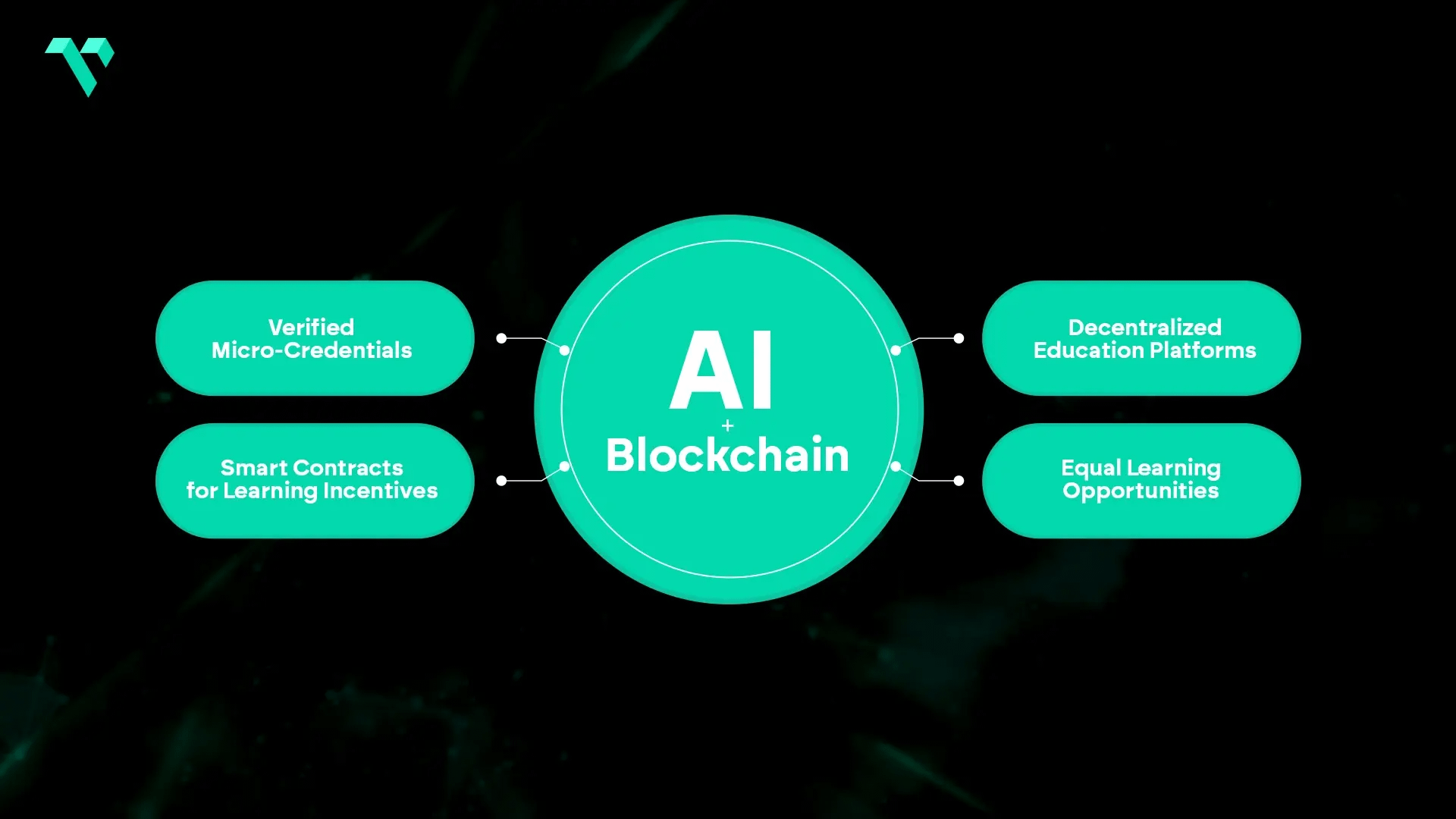 Verified Micro-Credentials

Smart Contracts for Learning Incentives

AI
+
Blockchain

Decentralized Education Platforms

Equal Learning Opportunities